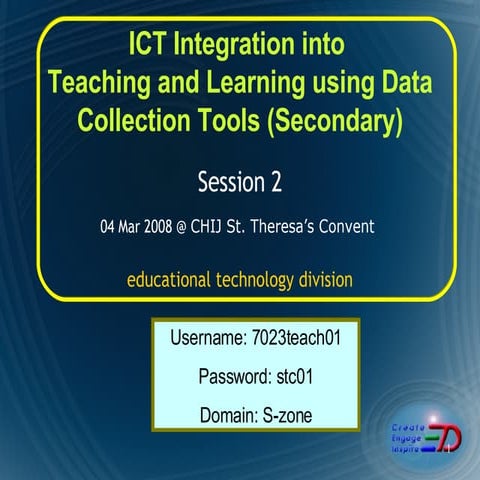 ICT Integration into Teaching and Learning using Data Collection Tools (Secondary)

Session 2

04 Mar 2008 @ CHIJ St. Theresa's Convent

educational technology division

Username: 7023teach01

Password: stc01

Domain: S-zone

Create
Engage
Inspire
ETD